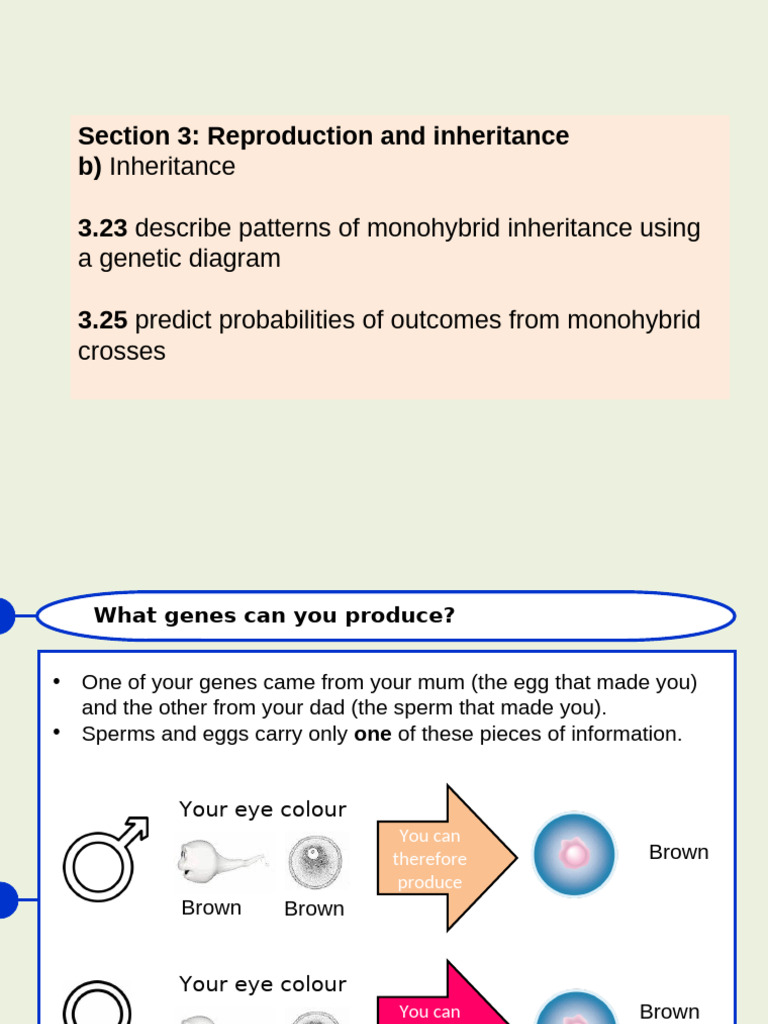 Section 3: Reproduction and inheritance
b) Inheritance

3.23 describe patterns of monohybrid inheritance using a genetic diagram

3.25 predict probabilities of outcomes from monohybrid crosses

What genes can you produce?

• One of your genes came from your mum (the egg that made you) and the other from your dad (the sperm that made you).
• Sperms and eggs carry only one of these pieces of information.

Your eye colour

Brown Brown

You can therefore produce

Brown

Your eye colour

You can

Brown